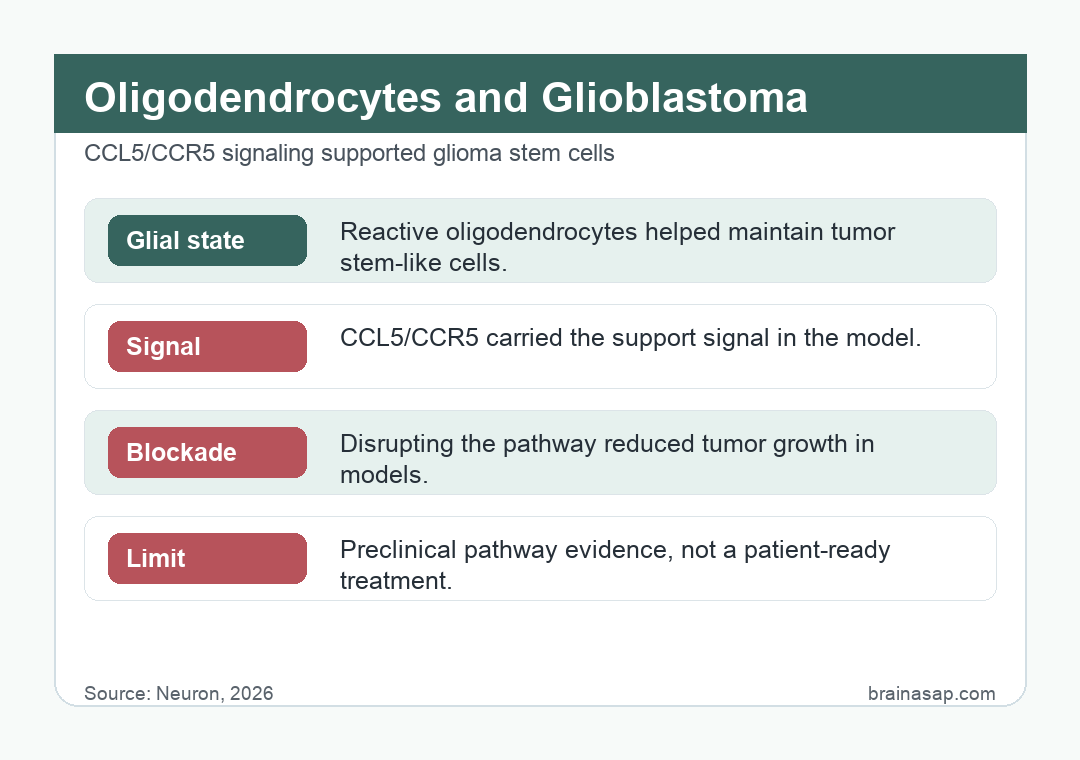 Oligodendrocytes and Glioblastoma

CCL5/CCR5 signaling supported glioma stem cells

Glial state
Reactive oligodendrocytes helped maintain tumor stem-like cells.

Signal
CCL5/CCR5 carried the support signal in the model.

Blockade
Disrupting the pathway reduced tumor growth in models.

Limit
Preclinical pathway evidence, not a patient-ready treatment.

Source: Neuron, 2026

brainasap.com